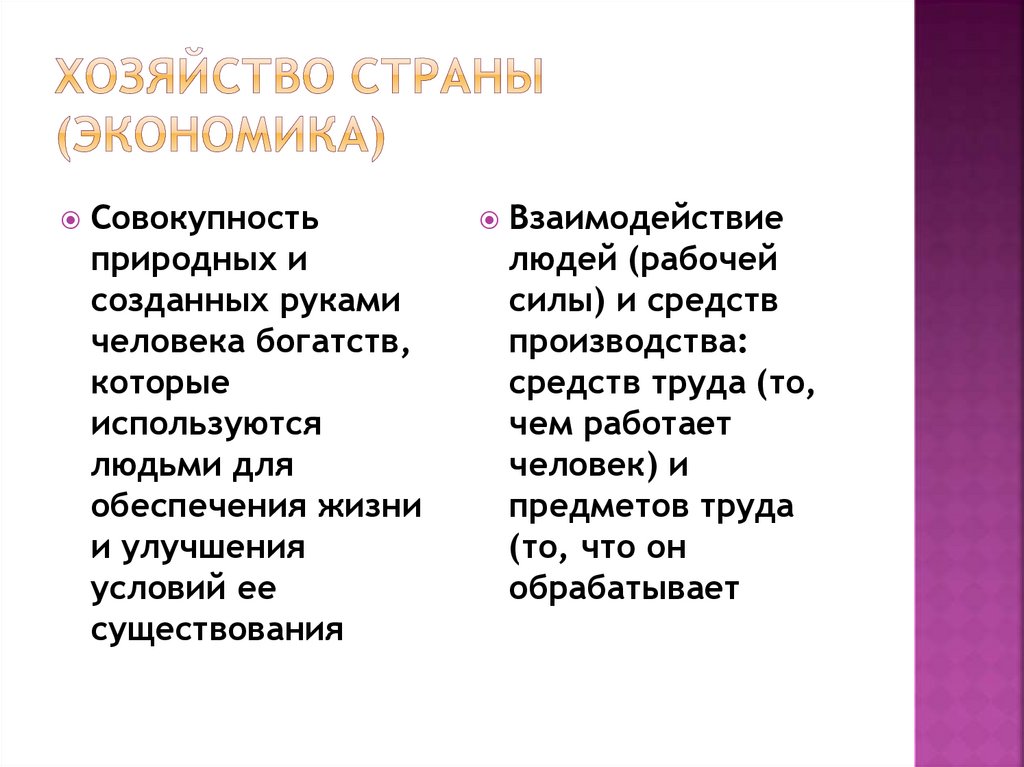 ХОЗЯЙСТВО СТРАНЫ (ЭКОНОМИКА)

Совокупность природных и созданных руками человека богатств, которые используются людьми для обеспечения жизни и улучшения условий ее существования

Взаимодействие людей (рабочей силы) и средств производства: средств труда (то, чем работает человек) и предметов труда (то, что он обрабатывает